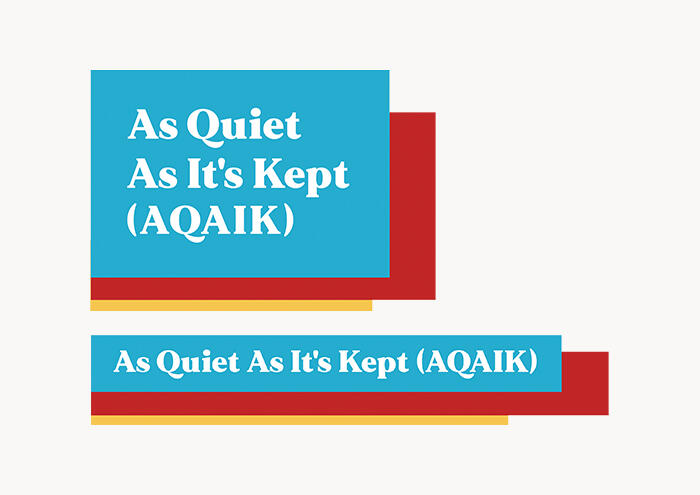 As Quiet As It's Kept (AQAIK)

As Quiet As It's Kept (AQAIK)